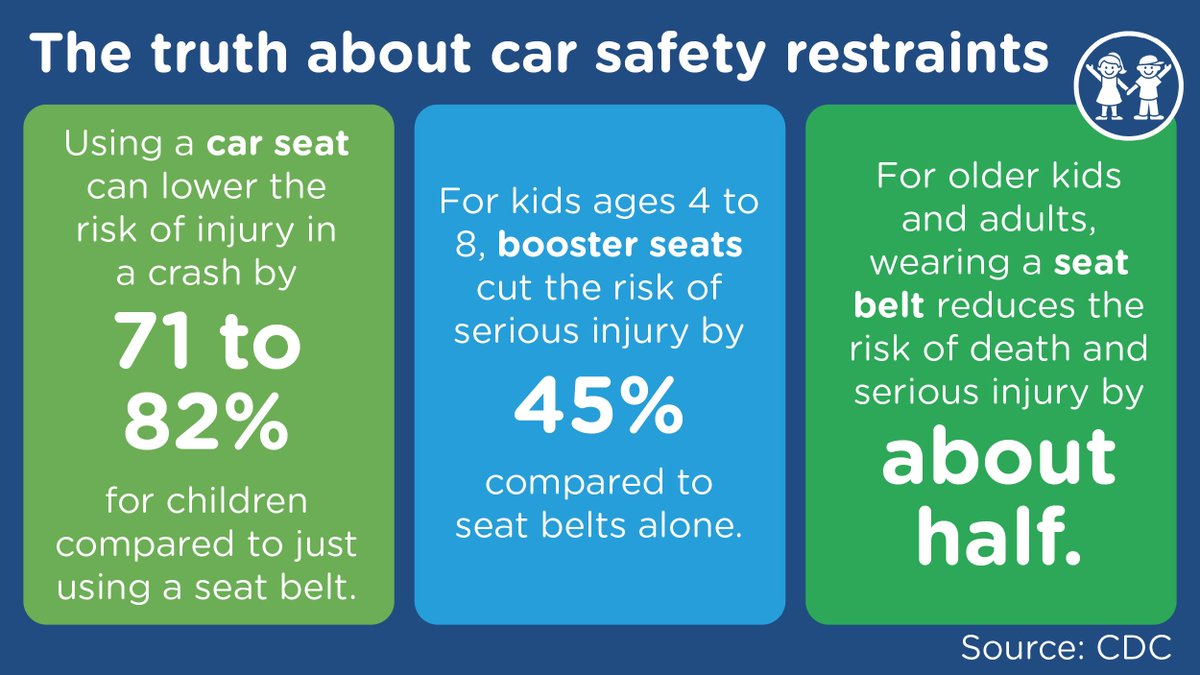 The truth about car safety restraints

Using a car seat can lower the risk of injury in a crash by

71 to 82%

for children compared to just using a seat belt.

For kids ages 4 to 8, booster seats cut the risk of serious injury by

45%

compared to seat belts alone.

For older kids and adults, wearing a seat belt reduces the risk of death and serious injury by

about half.

Source: CDC